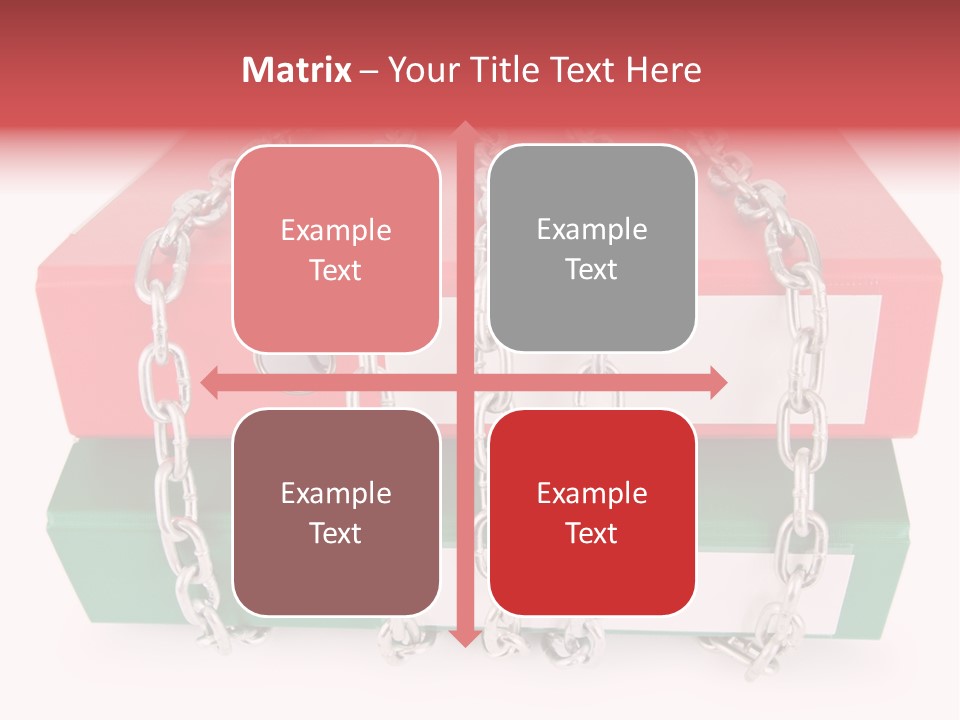 Matrix – Your Title Text Here

Example Text

Example Text

Example Text

Example Text